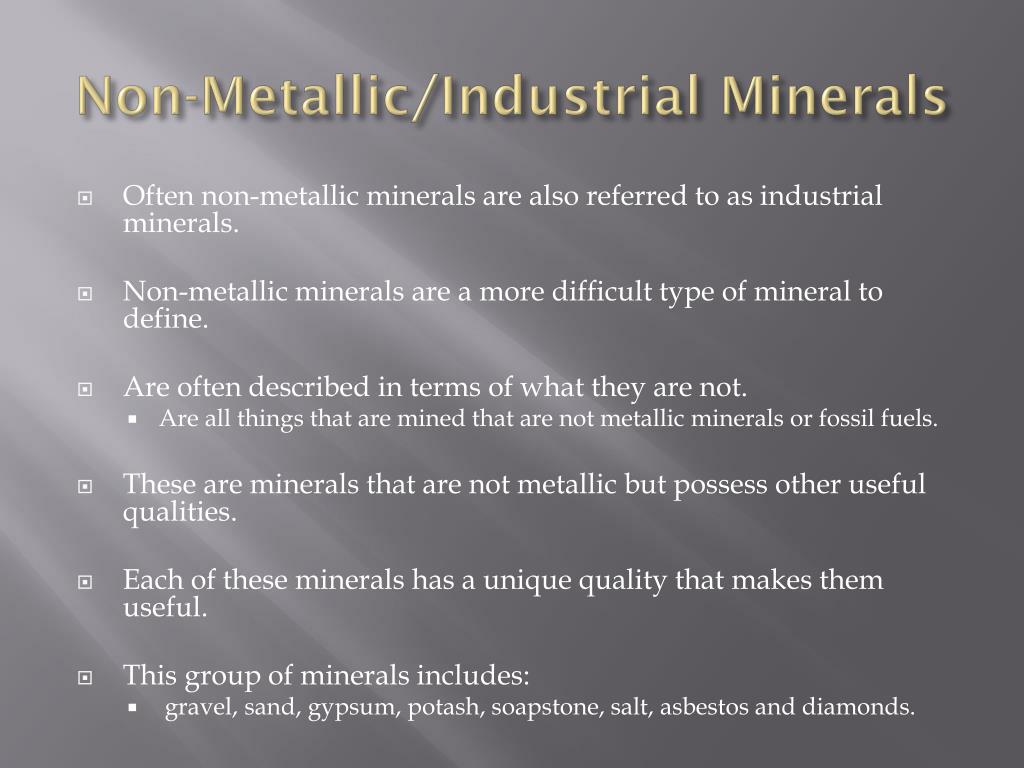 Non-Metallic/Industrial Minerals

Often non-metallic minerals are also referred to as industrial minerals.

Non-metallic minerals are a more difficult type of mineral to define.

Are often described in terms of what they are not.
Are all things that are mined that are not metallic minerals or fossil fuels.

These are minerals that are not metallic but possess other useful qualities.

Each of these minerals has a unique quality that makes them useful.

This group of minerals includes:
gravel, sand, gypsum, potash, soapstone, salt, asbestos and diamonds.